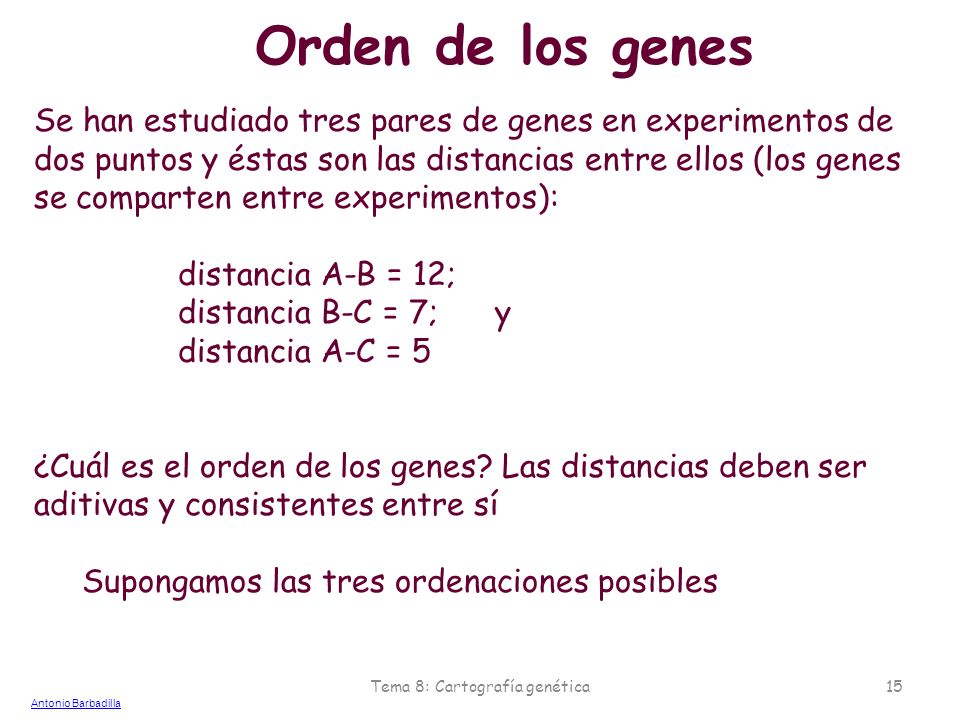 Orden de los genes

Se han estudiado tres pares de genes en experimentos de dos puntos y éstas son las distancias entre ellos (los genes se comparten entre experimentos):

distancia A-B = 12;
distancia B-C = 7; y
distancia A-C = 5

¿Cuál es el orden de los genes? Las distancias deben ser aditivas y consistentes entre sí

Supongamos las tres ordenaciones posibles

Tema 8: Cartografía genética
15
Antonio Barbadilla